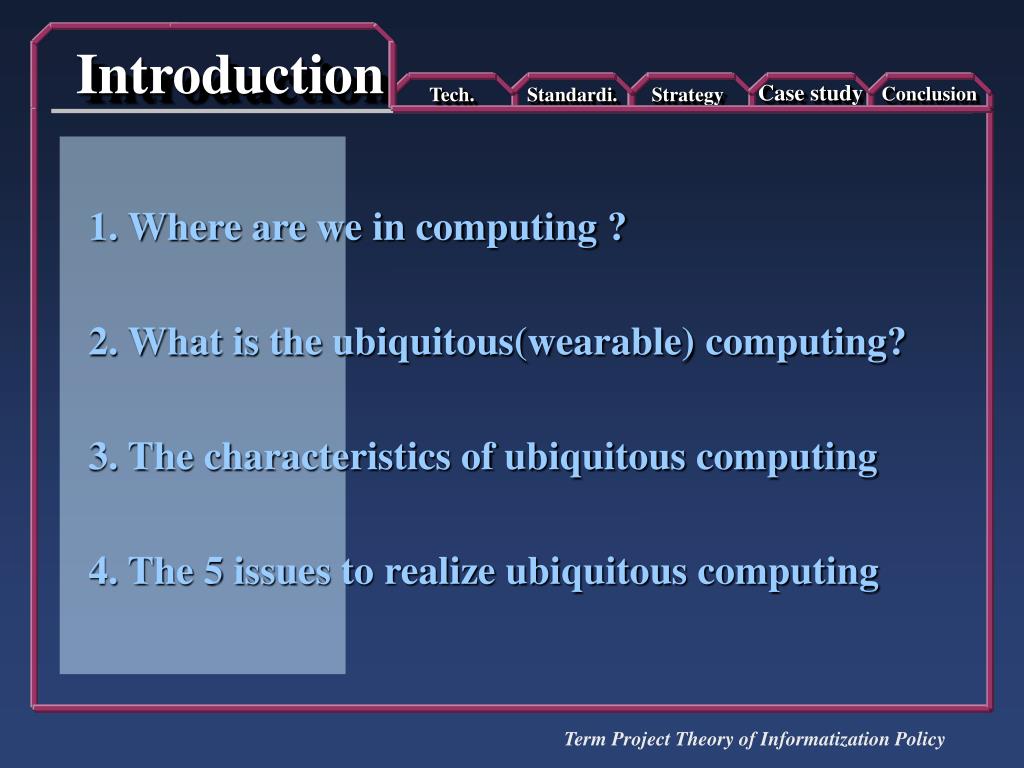 Introduction

Tech. Standardi. Strategy Case study Conclusion

1. Where are we in computing ?

2. What is the ubiquitous(wearable) computing?

3. The characteristics of ubiquitous computing

4. The 5 issues to realize ubiquitous computing

Term Project Theory of Informatization Policy